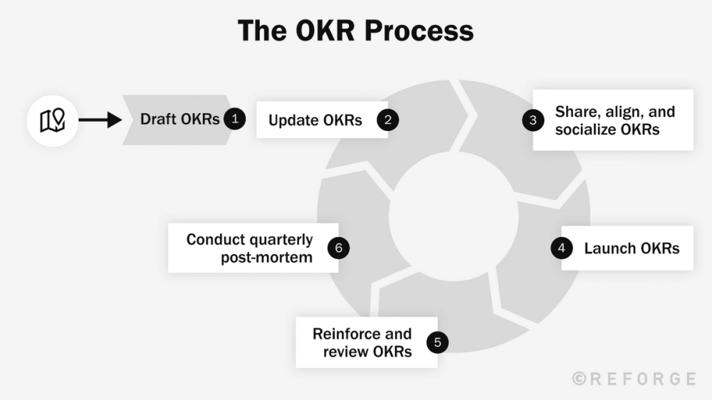 The OKR Process

Draft OKRs 1

Update OKRs 2

3 Share, align, and socialize OKRs

4 Launch OKRs

Reinforce and review OKRs 5

Conduct quarterly post-mortem 6

©REFORGE